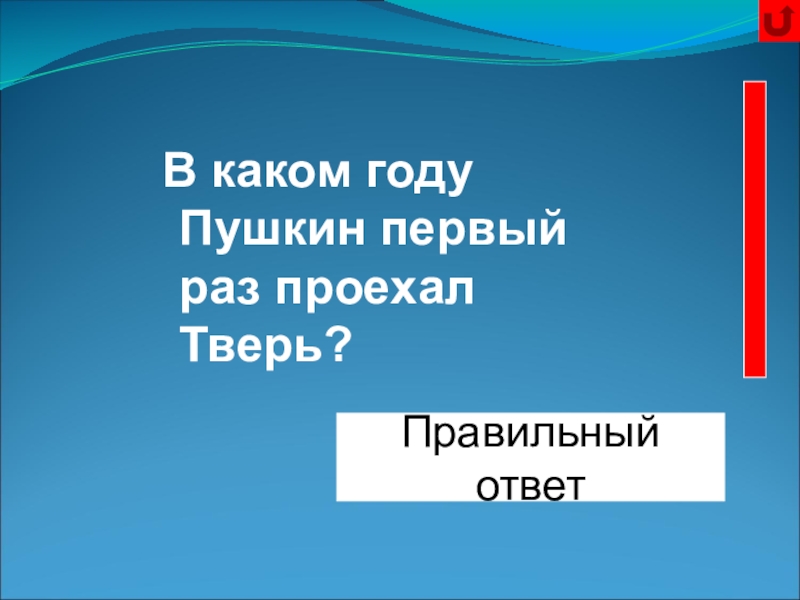 В каком году Пушкин первый раз проехал Тверь?

Правильный ответ